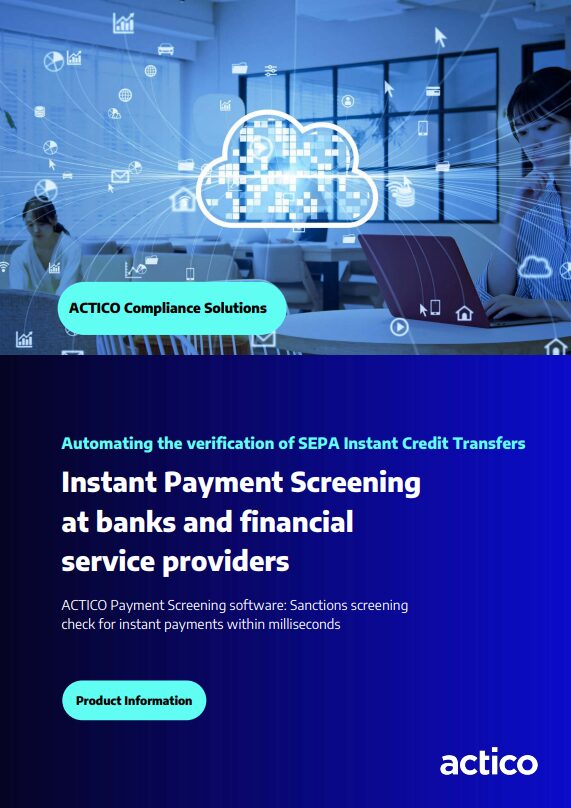 ACTICO Compliance Solutions

Automating the verification of SEPA Instant Credit Transfers

Instant Payment Screening at banks and financial service providers

ACTICO Payment Screening software: Sanctions screening check for instant payments within milliseconds

Product Information

actico